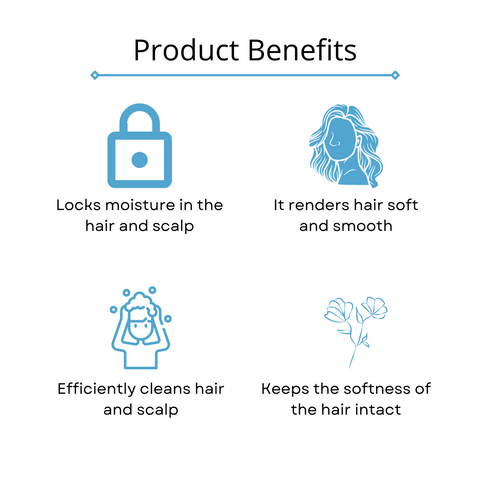 Product Benefits

Locks moisture in the hair and scalp

It renders hair soft and smooth

Efficiently cleans hair and scalp

Keeps the softness of the hair intact